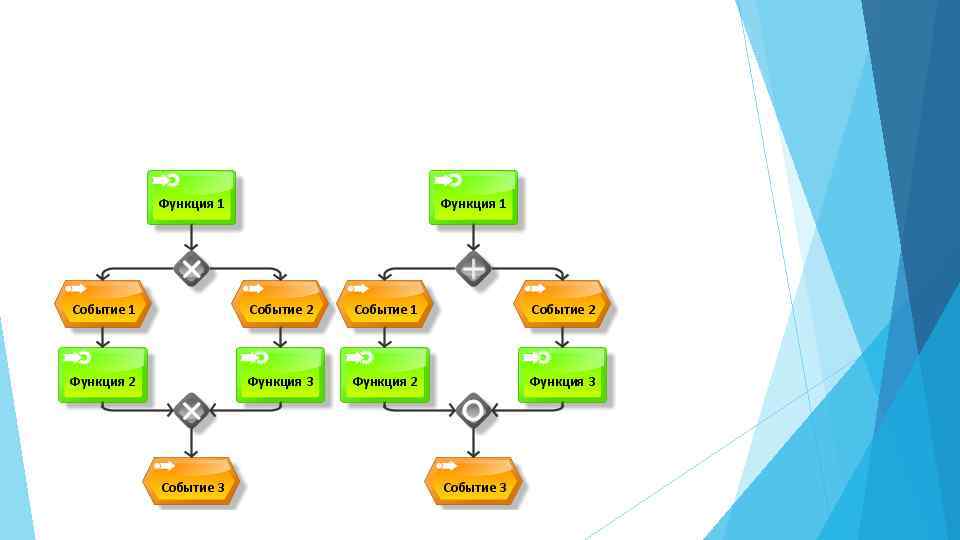 Функция 1

Событие 1

Событие 2

Функция 2

Функция 3

Событие 3

Функция 1

Событие 1

Событие 2

Функция 2

Функция 3

Событие 3